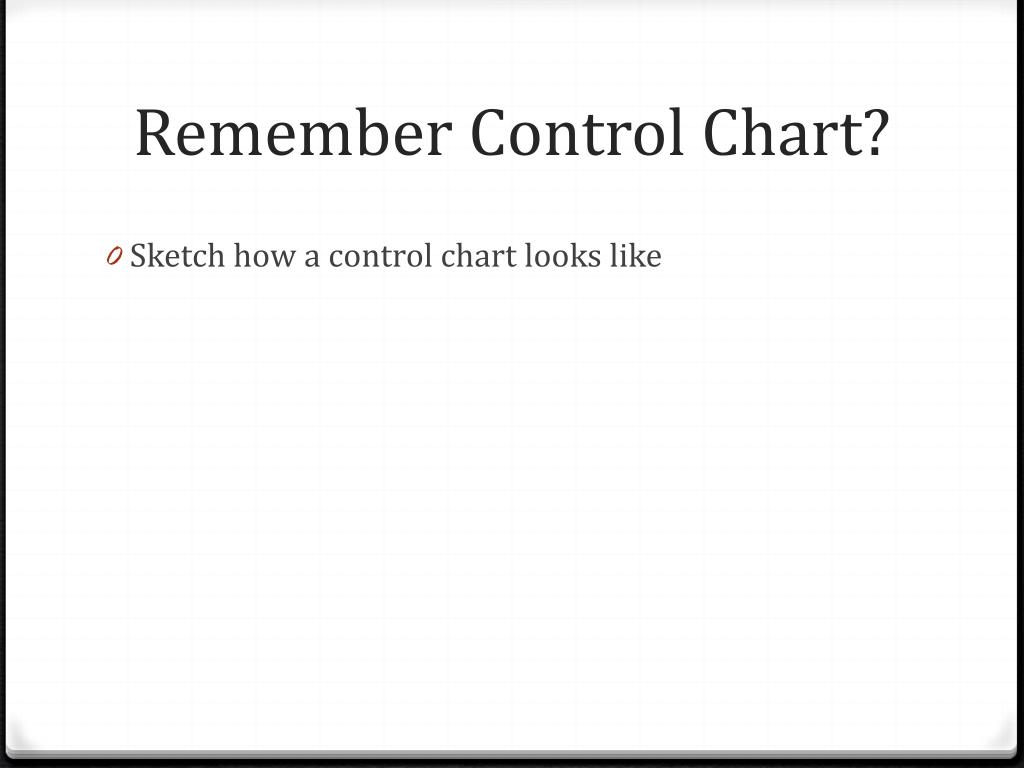 Remember Control Chart?

0 Sketch how a control chart looks like